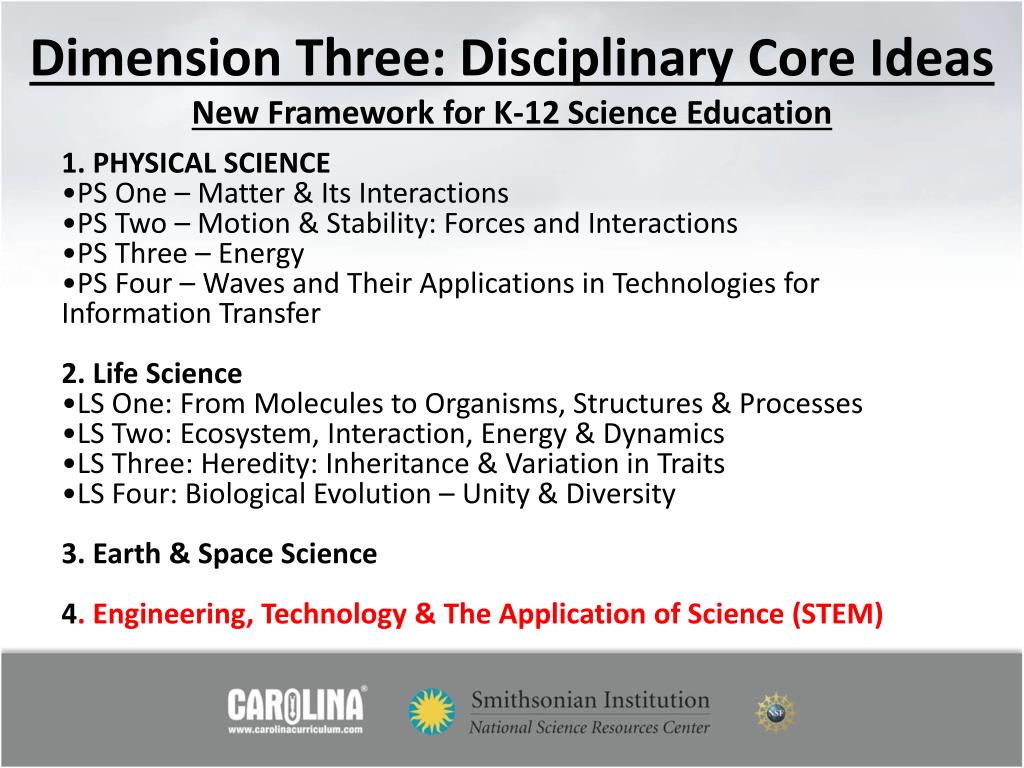 Dimension Three: Disciplinary Core Ideas

New Framework for K-12 Science Education

1. PHYSICAL SCIENCE
•PS One – Matter & Its Interactions
•PS Two – Motion & Stability: Forces and Interactions
•PS Three – Energy
•PS Four – Waves and Their Applications in Technologies for Information Transfer

2. Life Science
•LS One: From Molecules to Organisms, Structures & Processes
•LS Two: Ecosystem, Interaction, Energy & Dynamics
•LS Three: Heredity: Inheritance & Variation in Traits
•LS Four: Biological Evolution – Unity & Diversity

3. Earth & Space Science

4. Engineering, Technology & The Application of Science (STEM)

CAROLINA®
www.carolinacurriculum.com

Smithsonian Institution
National Science Resources Center

NSF